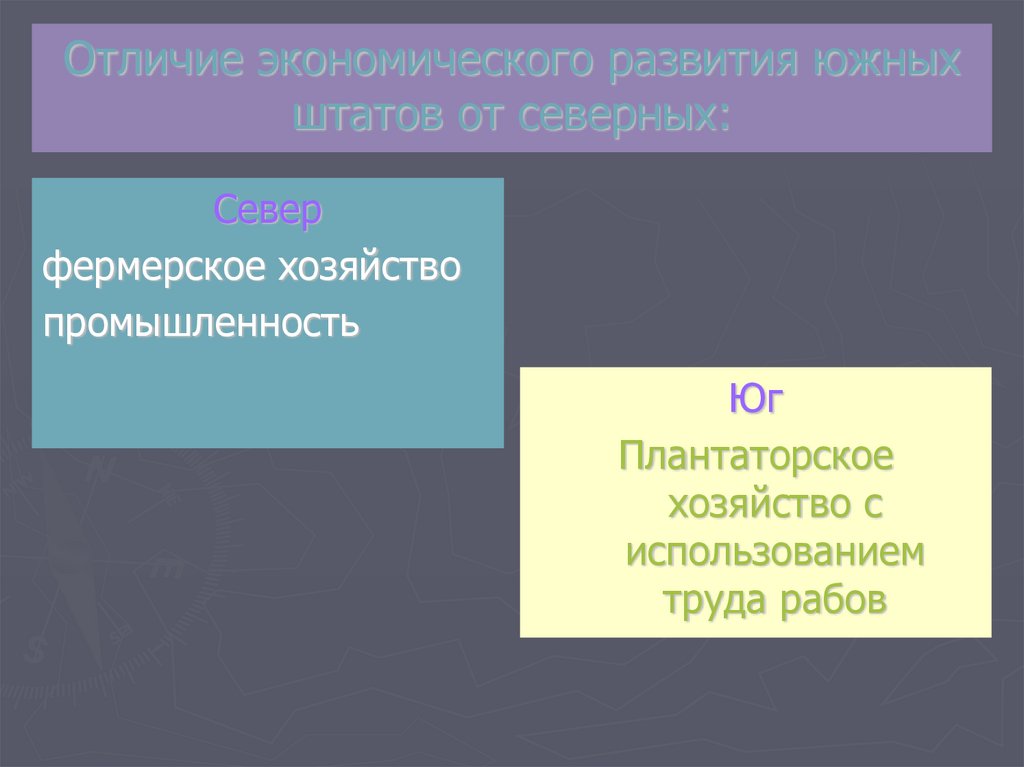 Отличие экономического развития южных штатов от северных:

Север

фермерское хозяйство

промышленность

Юг

Плантаторское хозяйство с использованием труда рабов